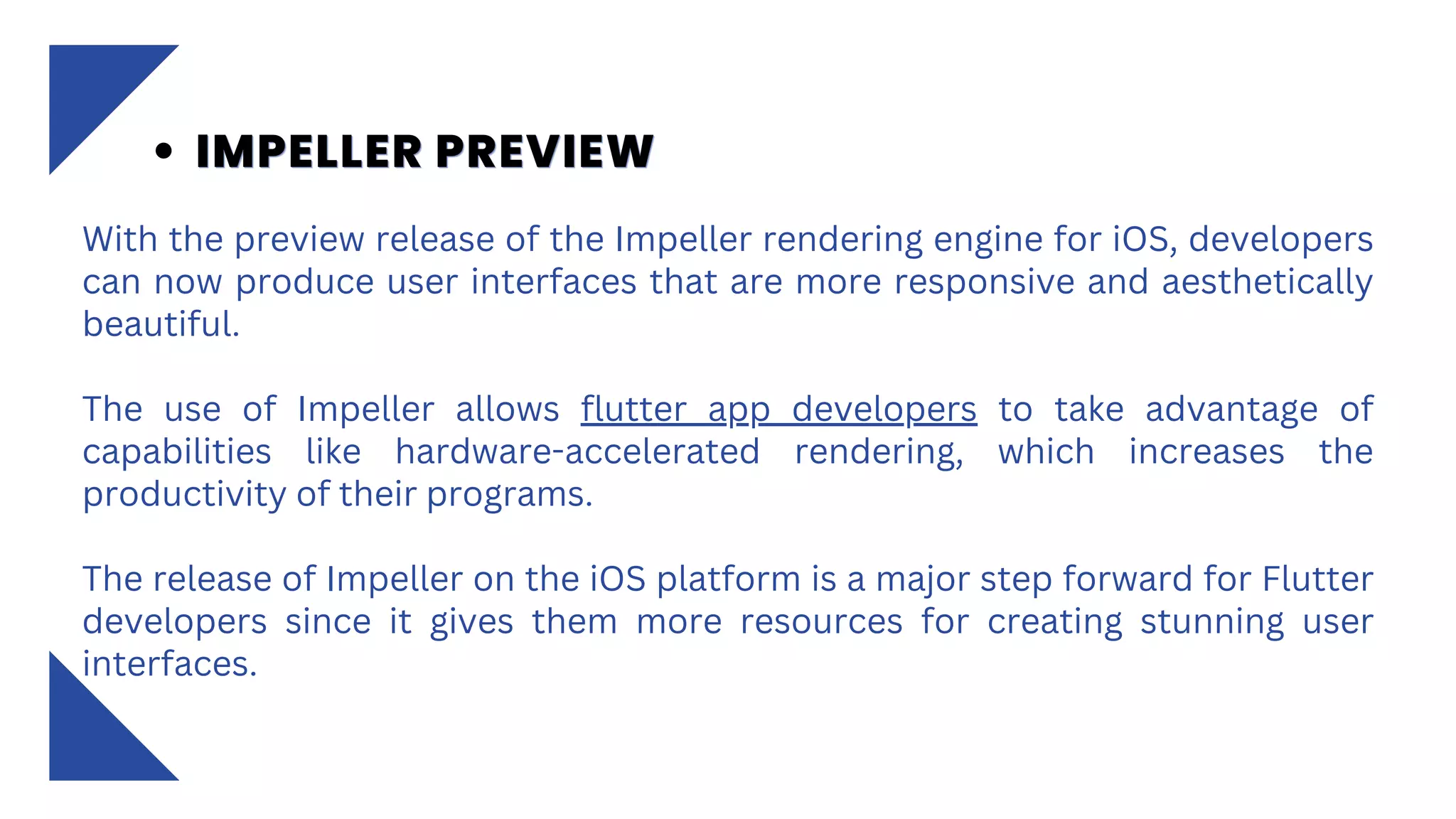 • IMPELLER PREVIEW

With the preview release of the Impeller rendering engine for iOS, developers can now produce user interfaces that are more responsive and aesthetically beautiful.

The use of Impeller allows flutter app developers to take advantage of capabilities like hardware-accelerated rendering, which increases the productivity of their programs.

The release of Impeller on the iOS platform is a major step forward for Flutter developers since it gives them more resources for creating stunning user interfaces.